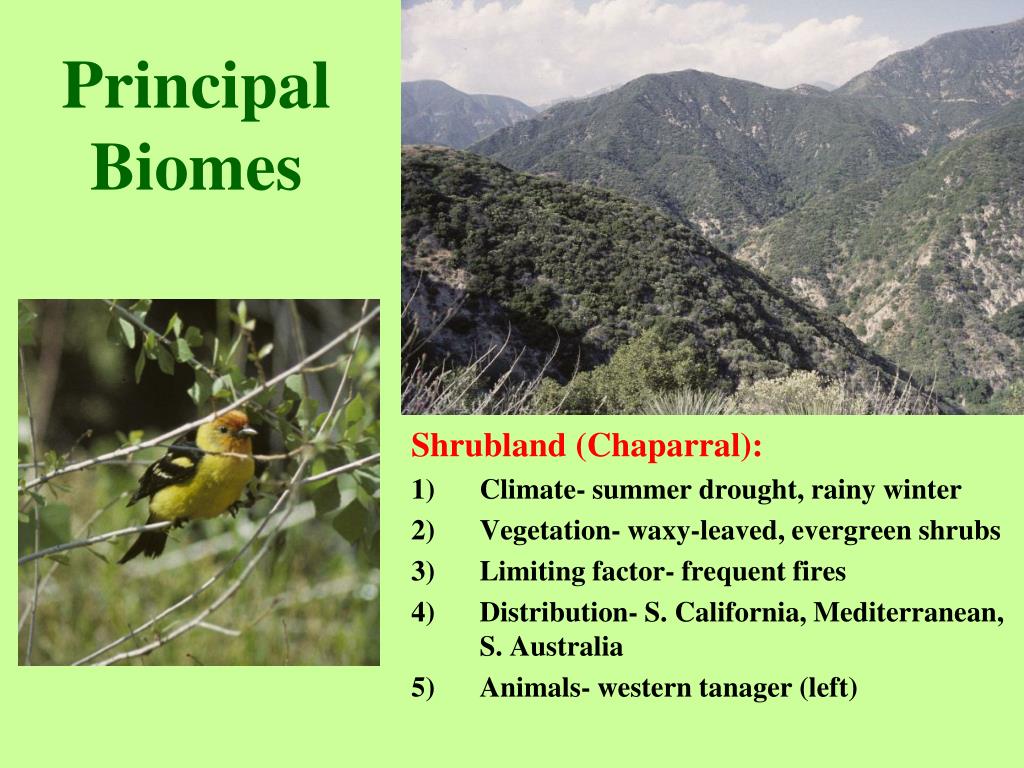 Principal Biomes

Shrubland (Chaparral):

1) Climate- summer drought, rainy winter
2) Vegetation- waxy-leaved, evergreen shrubs
3) Limiting factor- frequent fires
4) Distribution- S. California, Mediterranean, S. Australia
5) Animals- western tanager (left)